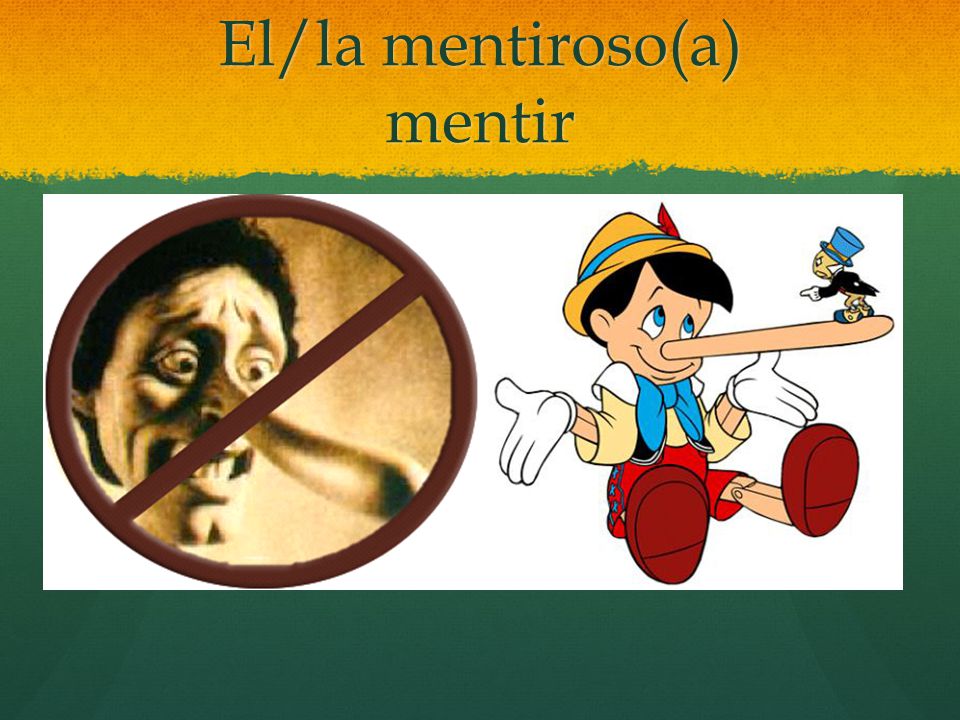 El/la mentiroso(a)
mentir